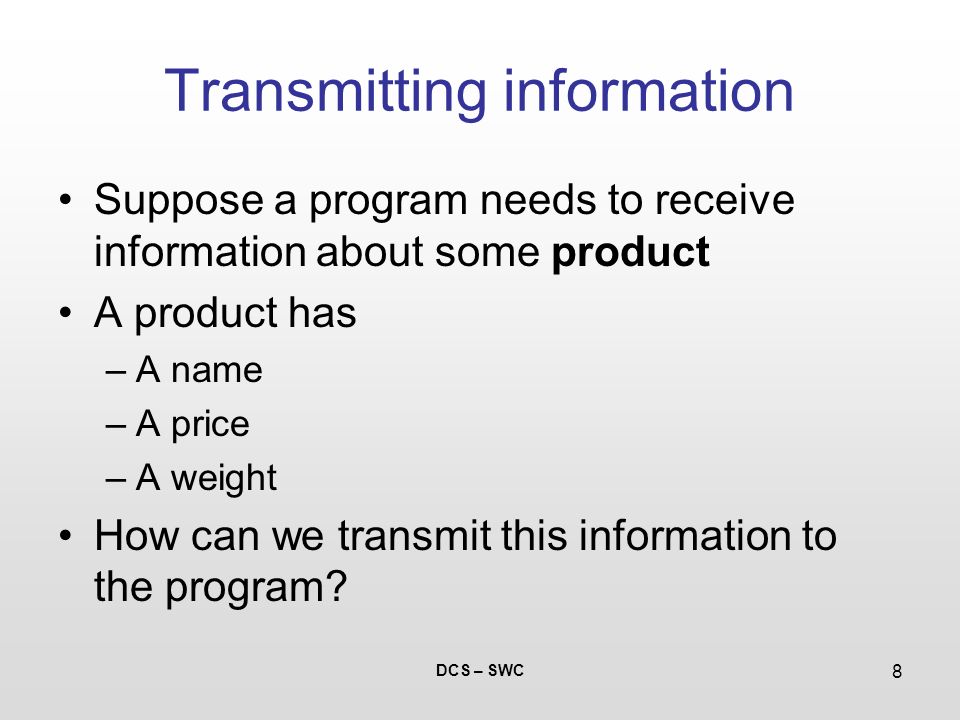 Transmitting information

• Suppose a program needs to receive information about some **product**

• A product has
  – A name
  – A price
  – A weight

• How can we transmit this information to the program?

DCS – SWC

8